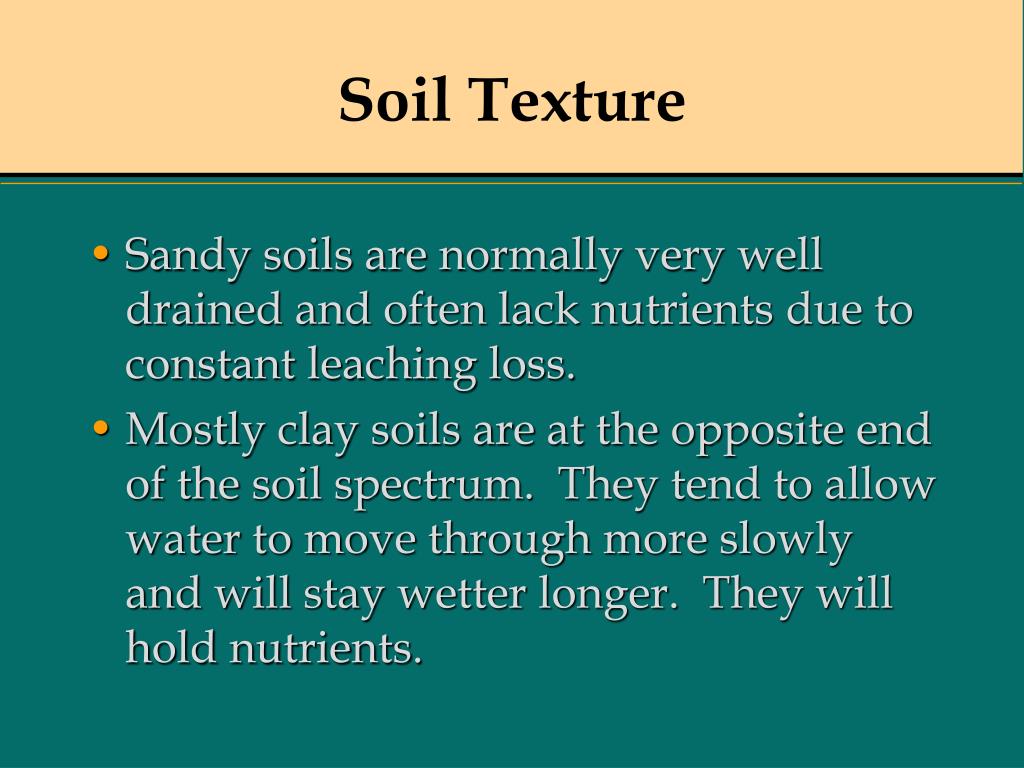 Soil Texture

• Sandy soils are normally very well drained and often lack nutrients due to constant leaching loss.

• Mostly clay soils are at the opposite end of the soil spectrum. They tend to allow water to move through more slowly and will stay wetter longer. They will hold nutrients.